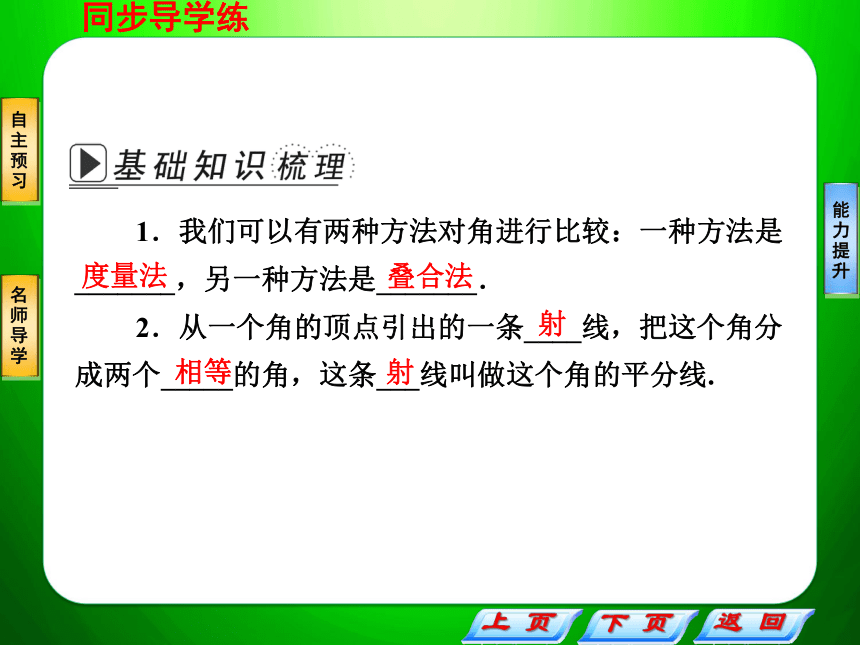 同步导学练

自主预习

名师导学

能力提升

基础知识梳理

1．我们可以有两种方法对角进行比较：一种方法是度量法，另一种方法是叠合法．

2．从一个角的顶点引出的一条射线，把这个角分成两个相等的角，这条射线叫做这个角的平分线.

上页 下页 返回